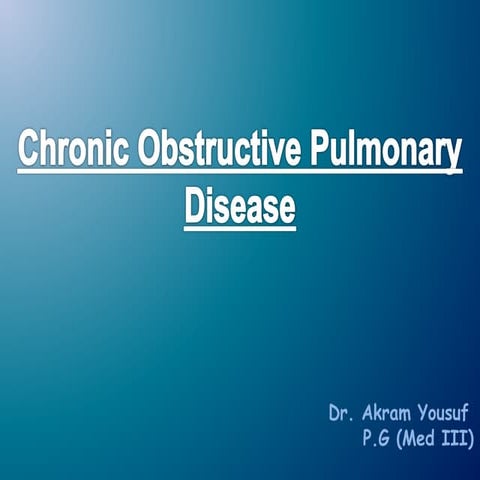 Chronic Obstructive Pulmonary Disease

Dr. Akram Yousuf
P.G (Med III)